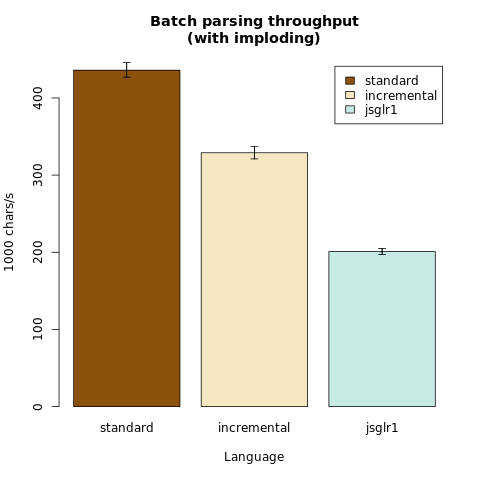 Batch parsing throughput
(with imploding)

standard
incremental
jsglr1

1000 chars/s

400
300
200
100
0

standard
incremental
jsglr1

Language